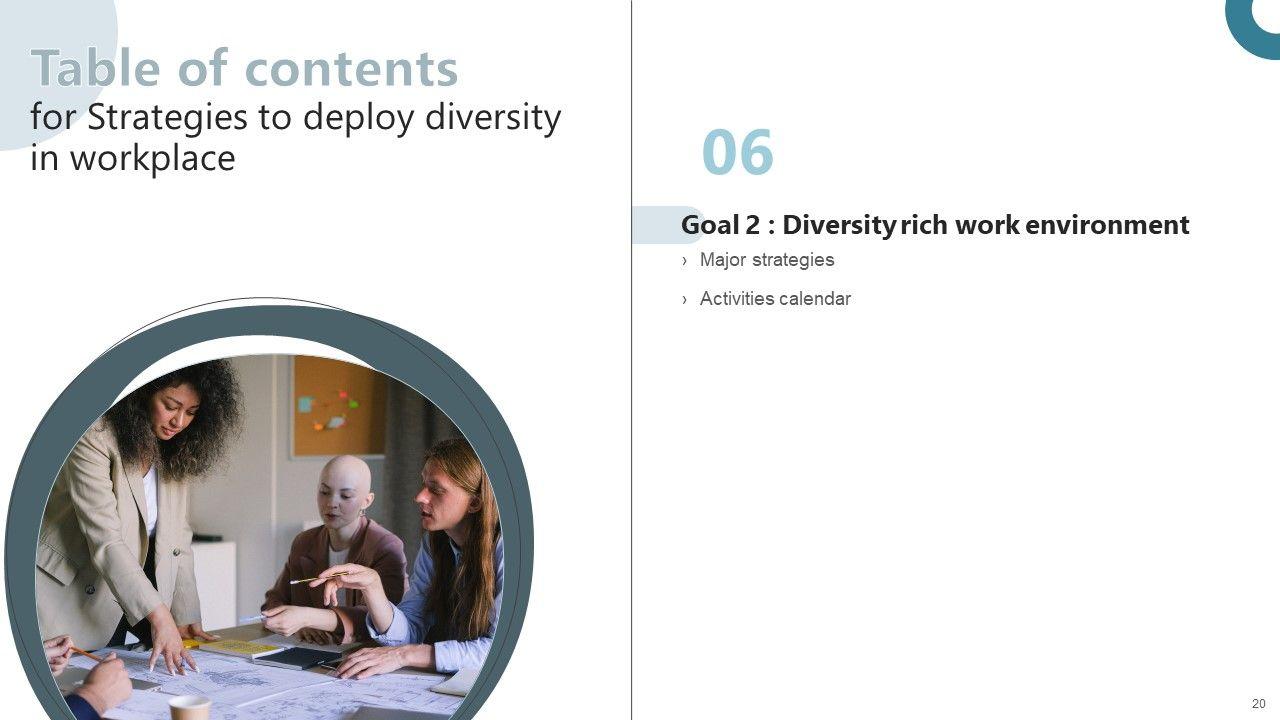 Table of contents
for Strategies to deploy diversity in workplace

06

Goal 2 : Diversity rich work environment

› Major strategies

› Activities calendar

20